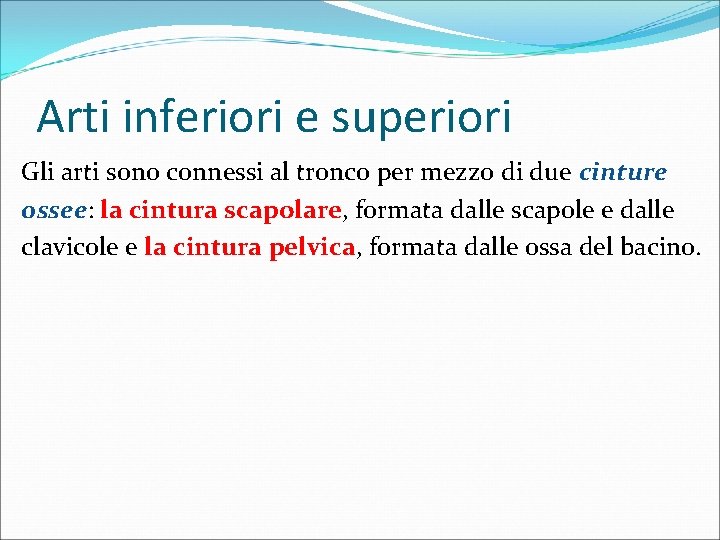 Arti inferiori e superiori

Gli arti sono connessi al tronco per mezzo di due cinture ossee: la cintura scapolare, formata dalle scapole e dalle clavicole e la cintura pelvica, formata dalle ossa del bacino.